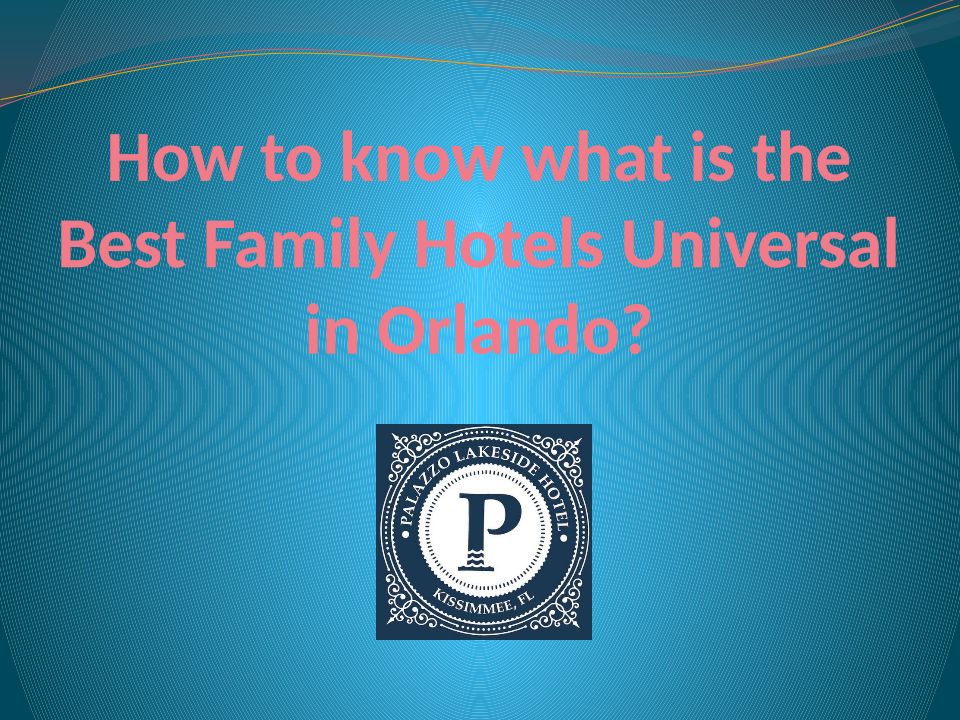 How to know what is the Best Family Hotels Universal in Orlando?

PALAZZO LAKESIDE HOTEL

P

KISSIMMEE, FL